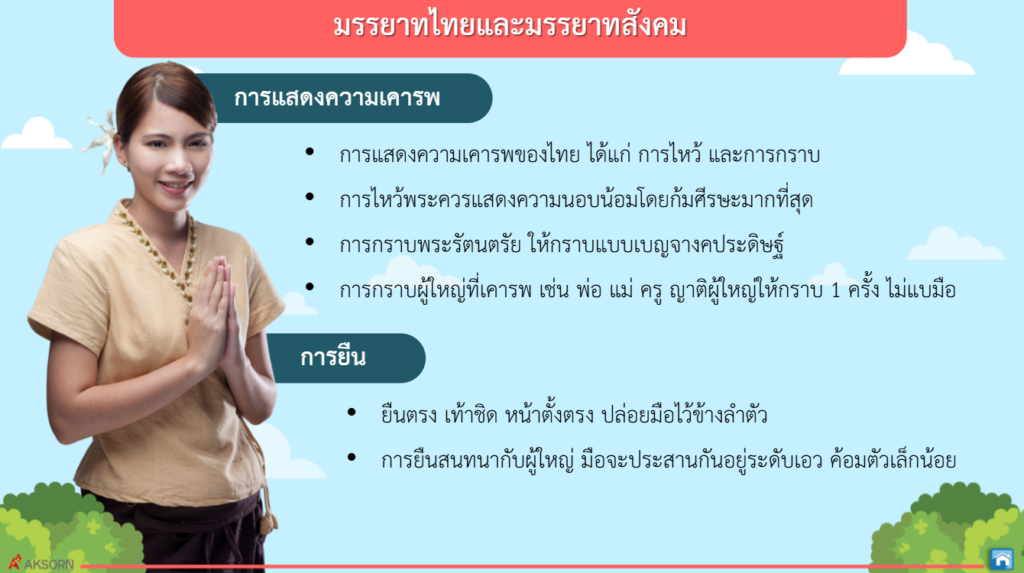 มรรยาทไทยและมรรยาทสังคม

การแสดงความเคารพ

• การแสดงความเคารพของไทย ได้แก่ การไหว้ และการกราบ

• การไหว้พระควรแสดงความนอบน้อมโดยก้มศีรษะมากที่สุด

• การกราบพระรัตนตรัย ให้กราบแบบเบญจางคประดิษฐ์

• การกราบผู้ใหญ่ที่เคารพ เช่น พ่อ แม่ ครู ญาติผู้ใหญ่ให้กราบ 1 ครั้ง ไม่แบมือ

การยืน

• ยืนตรง เท้าชิด หน้าตั้งตรง ปล่อยมือไว้ข้างลำตัว

• การยืนสนทนากับผู้ใหญ่ มือจะประสานกันอยู่ระดับเอว ค้อมตัวเล็กน้อย

AKSORN